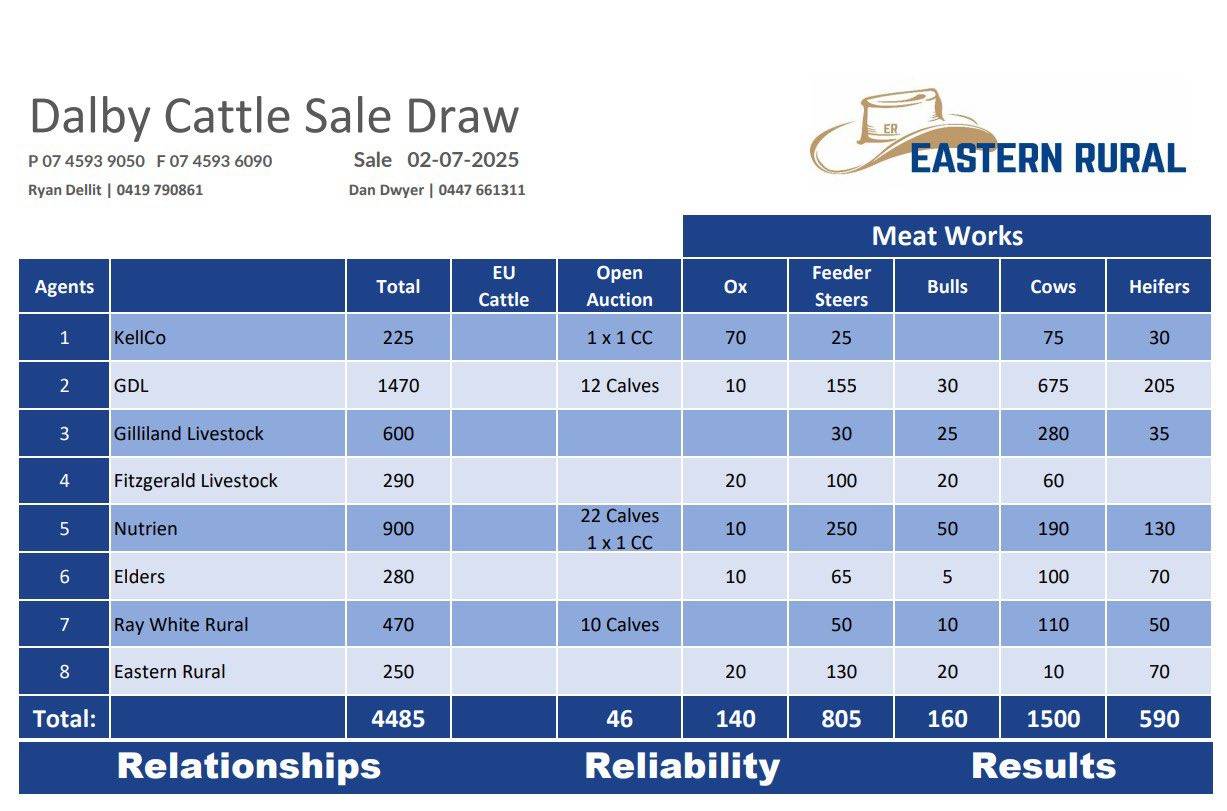 Dalby Cattle Sale Draw

P 07 4593 9050 F 07 4593 6090 Sale 02-07-2025

Ryan Dellit | 0419 790861 Dan Dwyer | 0447 661311

ER

EASTERN RURAL

Meat Works

| Agents | | Total | EU Cattle | Open Auction | Ox | Feeder Steers | Bulls | Cows | Heifers |
|---|---|---|---|---|---|---|---|---|---|
| 1 | KellCo | 225 | | 1 x 1 CC | 70 | 25 | | 75 | 30 |
| 2 | GDL | 1470 | | 12 Calves | 10 | 155 | 30 | 675 | 205 |
| 3 | Gilliland Livestock | 600 | | | | 30 | 25 | 280 | 35 |
| 4 | Fitzgerald Livestock | 290 | | | 20 | 100 | 20 | 60 | |
| 5 | Nutrien | 900 | | 22 Calves 1 x 1 CC | 10 | 250 | 50 | 190 | 130 |
| 6 | Elders | 280 | | | 10 | 65 | 5 | 100 | 70 |
| 7 | Ray White Rural | 470 | | 10 Calves | | 50 | 10 | 110 | 50 |
| 8 | Eastern Rural | 250 | | | 20 | 130 | 20 | 10 | 70 |
| Total: | | 4485 | | 46 | 140 | 805 | 160 | 1500 | 590 |

Relationships Reliability Results